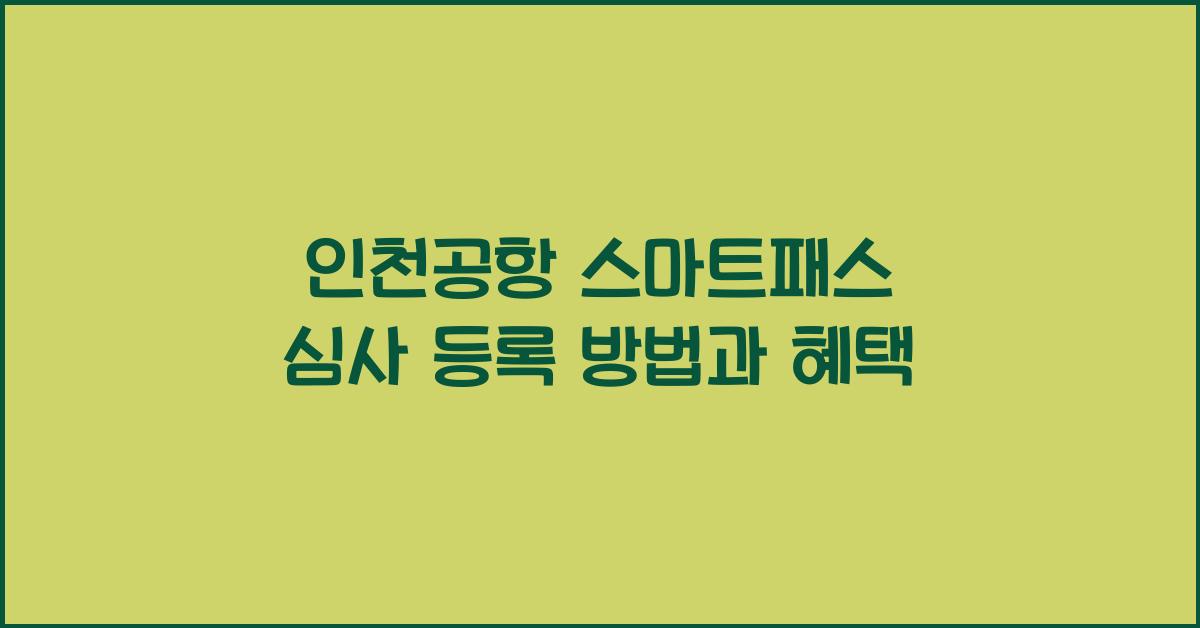 인천공항 스마트패스 심사 등록 방법과 혜택